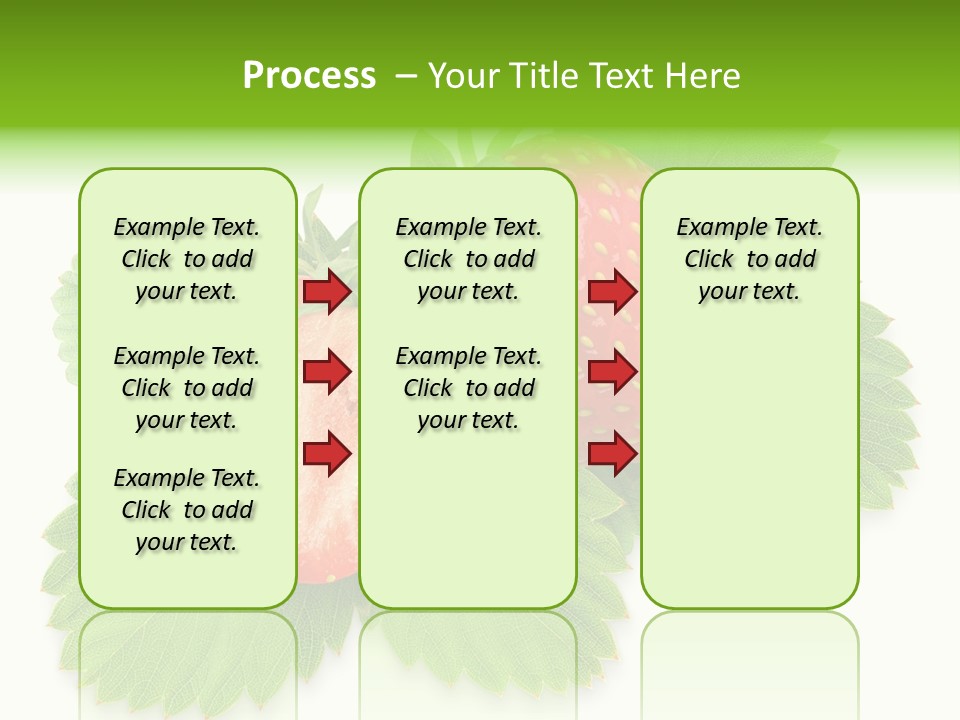 Process – Your Title Text Here

Example Text. Click to add your text.

Example Text. Click to add your text.

Example Text. Click to add your text.

Example Text. Click to add your text.

Example Text. Click to add your text.

Example Text. Click to add your text.